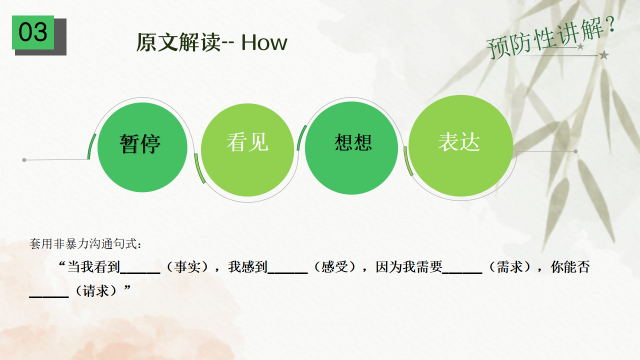 03

原文解读-- How

预防性讲解?

暂停

看见

想想

表达

套用非暴力沟通句式:

“当我看到______(事实),我感到______(感受),因为我需要______(需求),你能否______(请求)”